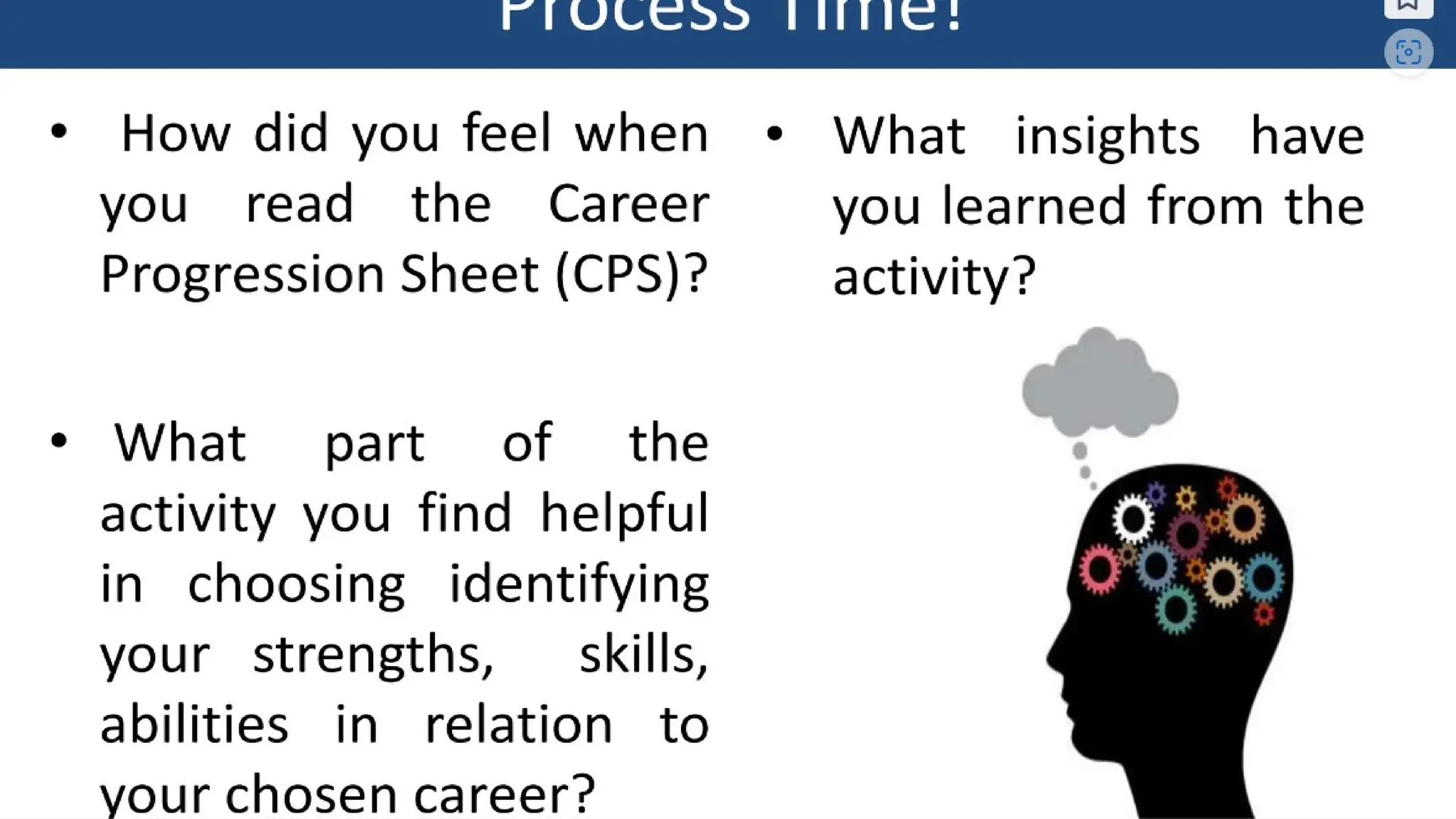 Process Time!

• How did you feel when you read the Career Progression Sheet (CPS)?

• What part of the activity you find helpful in choosing identifying your strengths, skills, abilities in relation to your chosen career?

• What insights have you learned from the activity?